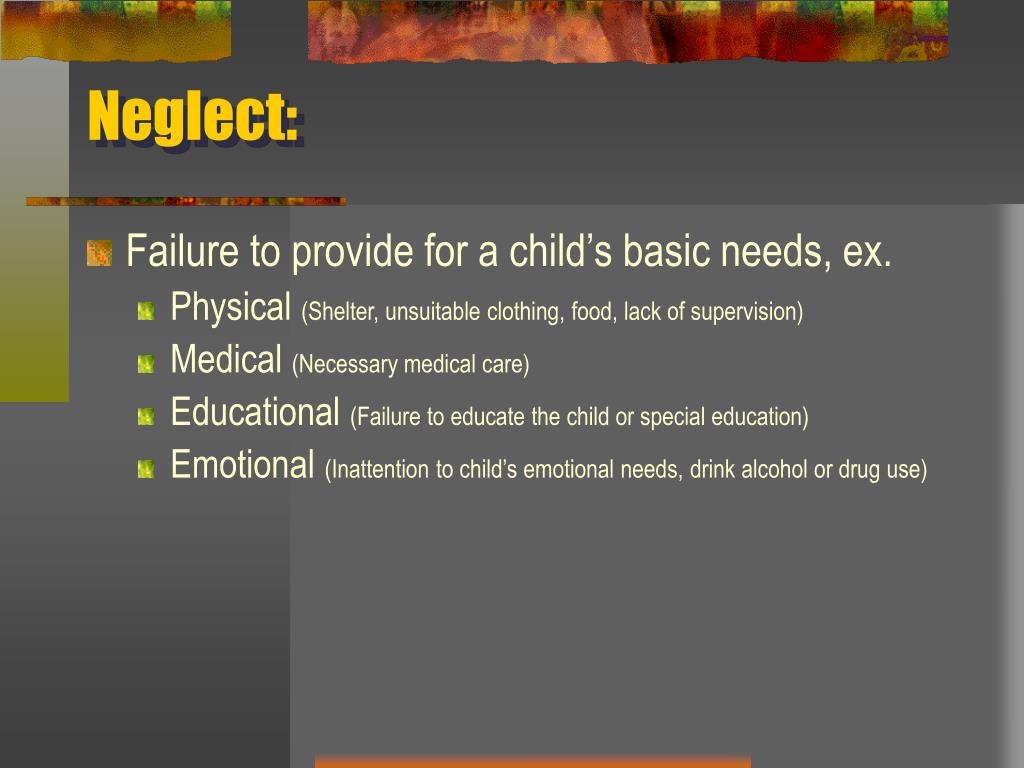 Neglect:

Failure to provide for a child’s basic needs, ex.

Physical (Shelter, unsuitable clothing, food, lack of supervision)

Medical (Necessary medical care)

Educational (Failure to educate the child or special education)

Emotional (Inattention to child’s emotional needs, drink alcohol or drug use)